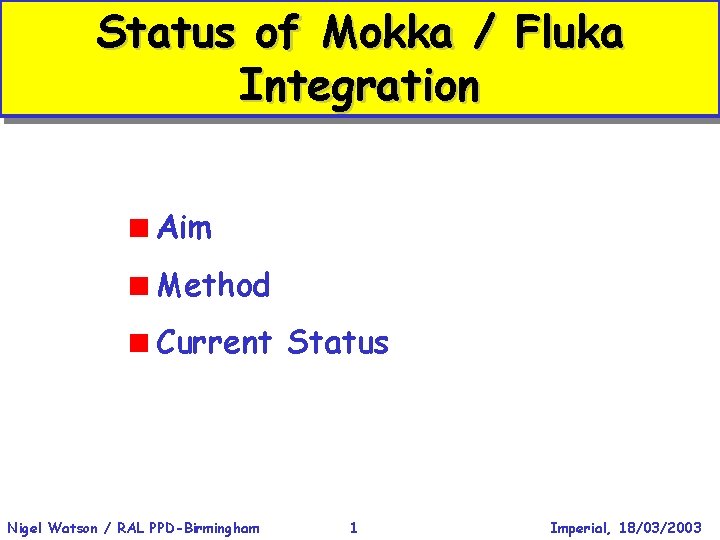 Status of Mokka / Fluka Integration

Aim

Method

Current Status

Nigel Watson / RAL PPD-Birmingham 1 Imperial, 18/03/2003